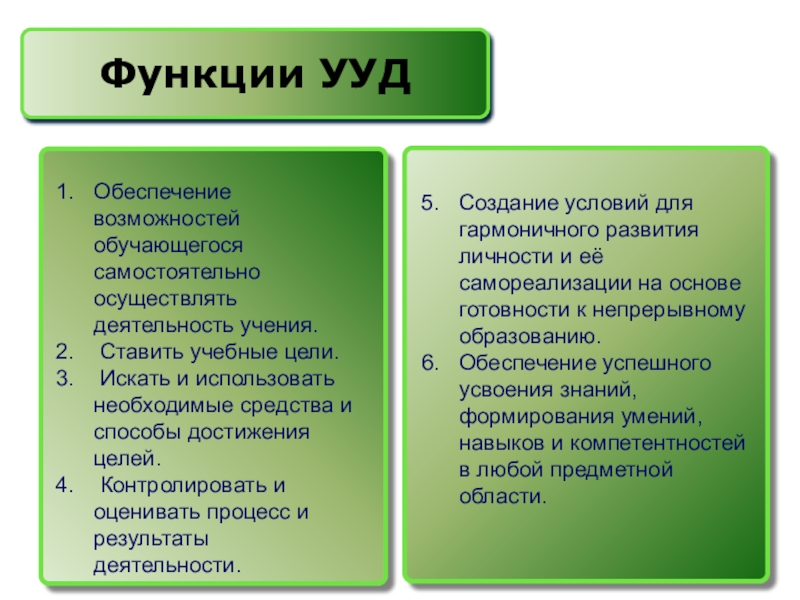 Функции УУД

1. Обеспечение возможностей обучающегося самостоятельно осуществлять деятельность учения.
2. Ставить учебные цели.
3. Искать и использовать необходимые средства и способы достижения целей.
4. Контролировать и оценивать процесс и результаты деятельности.

5. Создание условий для гармоничного развития личности и её самореализации на основе готовности к непрерывному образованию.
6. Обеспечение успешного усвоения знаний, формирования умений, навыков и компетентностей в любой предметной области.